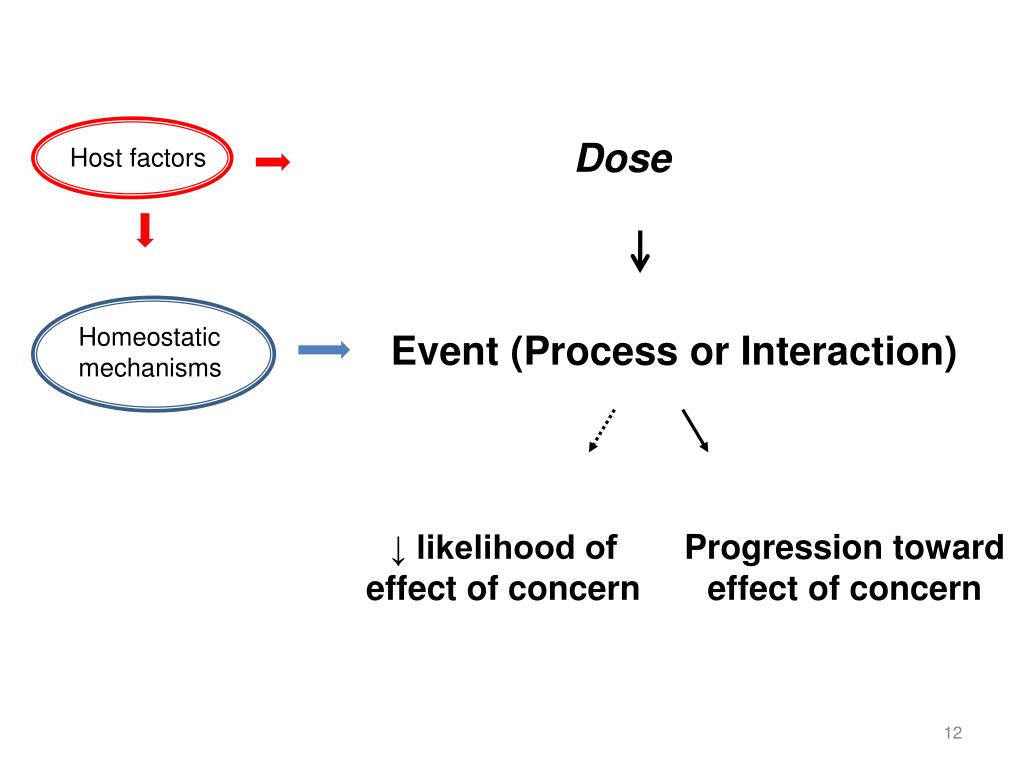 Host factors

Dose

Homeostatic mechanisms

Event (Process or Interaction)

↓ likelihood of effect of concern

Progression toward effect of concern

12